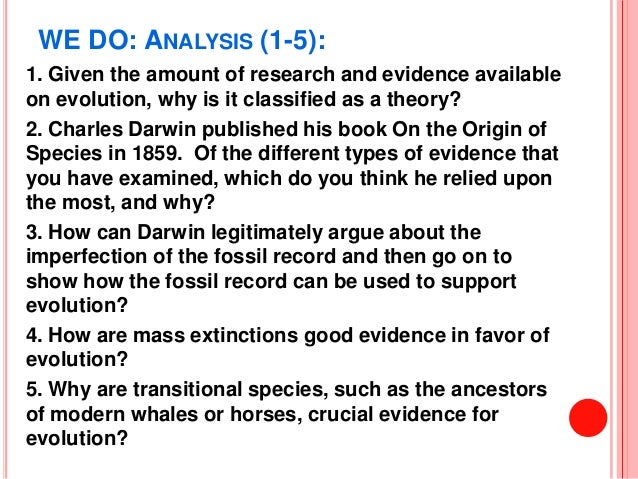 WE DO: ANALYSIS (1-5):

1. Given the amount of research and evidence available on evolution, why is it classified as a theory?

2. Charles Darwin published his book On the Origin of Species in 1859. Of the different types of evidence that you have examined, which do you think he relied upon the most, and why?

3. How can Darwin legitimately argue about the imperfection of the fossil record and then go on to show how the fossil record can be used to support evolution?

4. How are mass extinctions good evidence in favor of evolution?

5. Why are transitional species, such as the ancestors of modern whales or horses, crucial evidence for evolution?